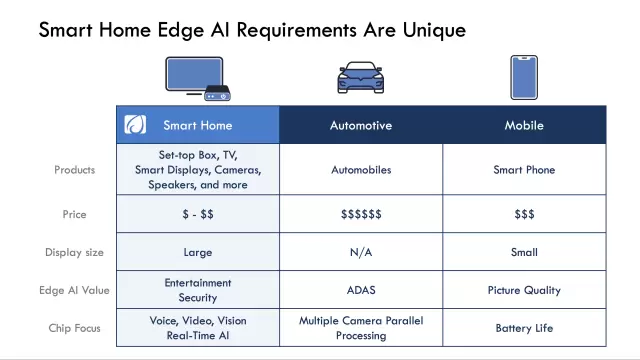 Smart Home Edge AI Requirements Are Unique

| | Smart Home | Automotive | Mobile |
|---|---|---|---|
| Products | Set-top Box, TV, Smart Displays, Cameras, Speakers, and more | Automobiles | Smart Phone |
| Price | \$ - \$\$ | \$\$\$\$\$\$ | \$\$\$ |
| Display size | Large | N/A | Small |
| Edge AI Value | Entertainment Security | ADAS | Picture Quality |
| Chip Focus | Voice, Video, Vision Real-Time AI | Multiple Camera Parallel Processing | Battery Life |